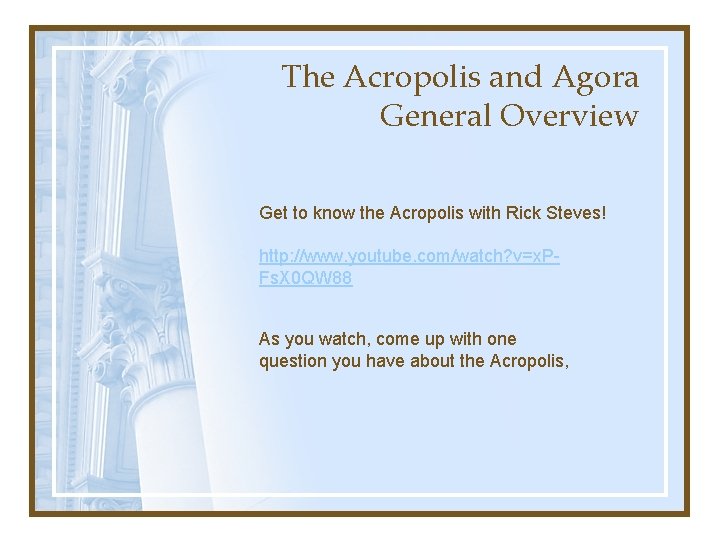 The Acropolis and Agora General Overview

Get to know the Acropolis with Rick Steves!

http://www.youtube.com/watch?v=xP-FsX0QW88

As you watch, come up with one question you have about the Acropolis,